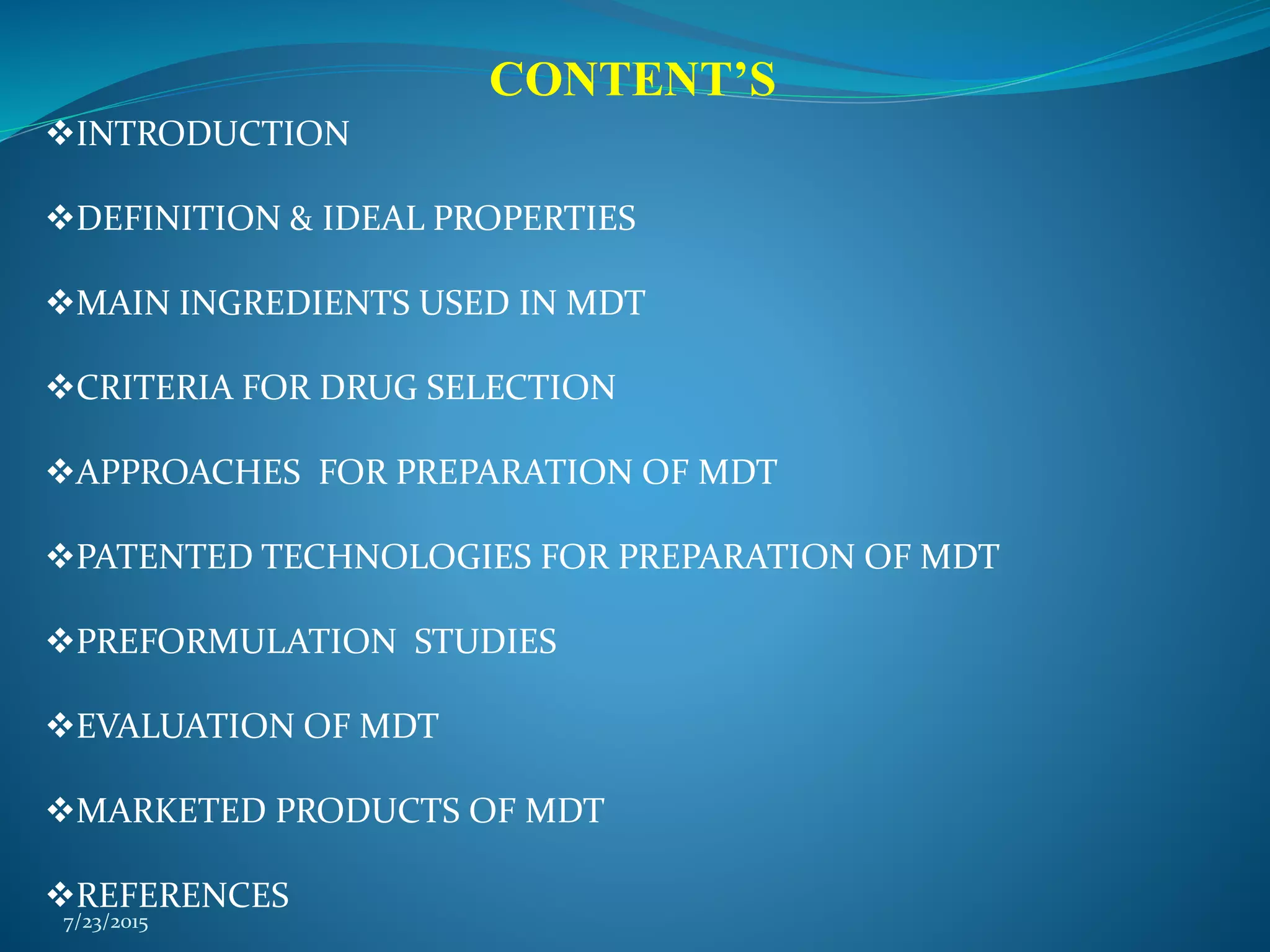 CONTENT'S

❖INTRODUCTION

❖DEFINITION & IDEAL PROPERTIES

❖MAIN INGREDIENTS USED IN MDT

❖CRITERIA FOR DRUG SELECTION

❖APPROACHES FOR PREPARATION OF MDT

❖PATENTED TECHNOLOGIES FOR PREPARATION OF MDT

❖PREFORMULATION STUDIES

❖EVALUATION OF MDT

❖MARKETED PRODUCTS OF MDT

❖REFERENCES

7/23/2015